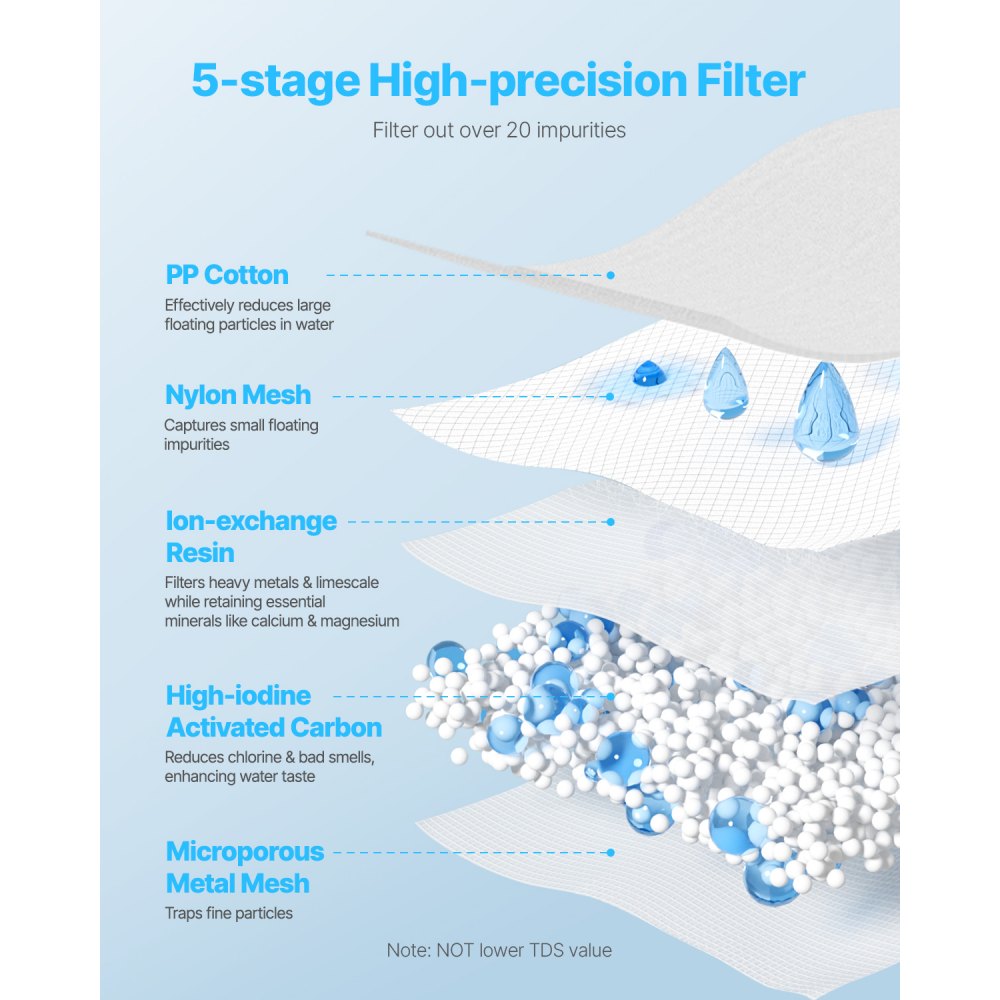 5-stage High-precision Filter

Filter out over 20 impurities

PP Cotton

Effectively reduces large floating particles in water

Nylon Mesh

Captures small floating impurities

Ion-exchange Resin

Filters heavy metals & limescale while retaining essential minerals like calcium & magnesium

High-iodine Activated Carbon

Reduces chlorine & bad smells, enhancing water taste

Microporous Metal Mesh

Traps fine particles

Note: NOT lower TDS value